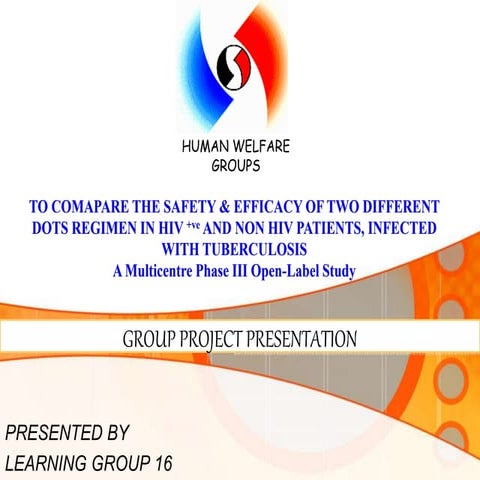 HUMAN WELFARE GROUPS

TO COMAPARE THE SAFETY & EFFICACY OF TWO DIFFERENT DOTS REGIMEN IN HIV $^{+ve}$ AND NON HIV PATIENTS, INFECTED WITH TUBERCULOSIS
A Multicentre Phase III Open-Label Study

GROUP PROJECT PRESENTATION

PRESENTED BY
LEARNING GROUP 16